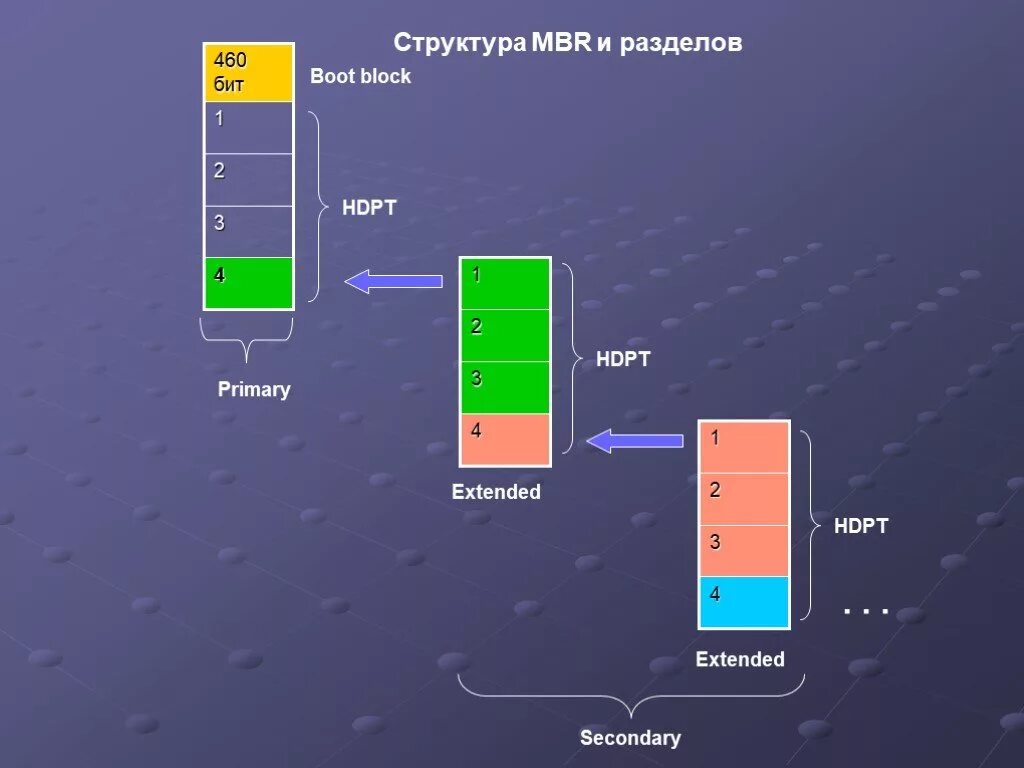 Структура MBR и разделов

460 бит

Boot block

1

2

3

4

HDPT

Primary

1

2

3

4

HDPT

Extended

1

2

3

4

HDPT

. . .

Extended

Secondary